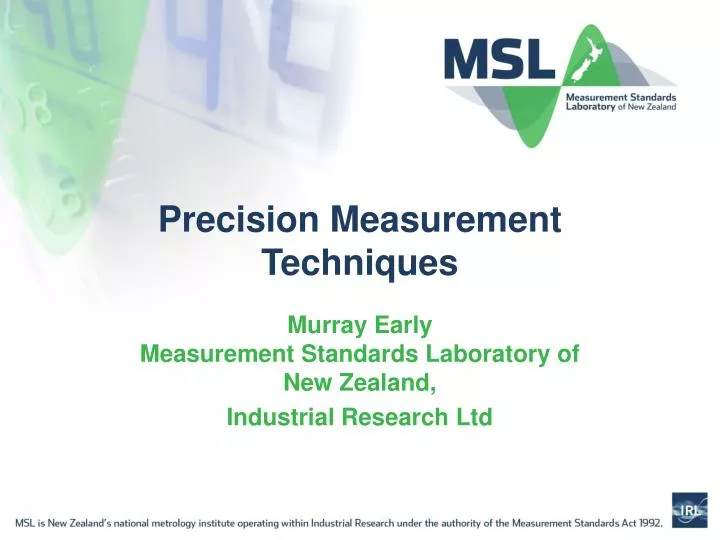 MSL
Measurement Standards Laboratory of New Zealand

Precision Measurement Techniques

Murray Early
Measurement Standards Laboratory of New Zealand,
Industrial Research Ltd

MSL is New Zealand's national metrology institute operating within Industrial Research under the authority of the Measurement Standards Act 1992.

IRL